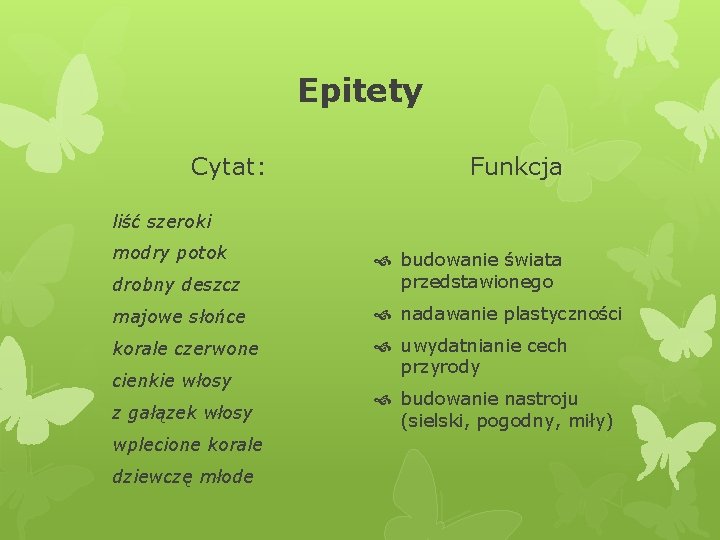 Epitety

Cytat:

liść szeroki
modry potok
drobny deszcz
majowe słońce
korale czerwone
cienkie włosy
z gałązek włosy
wplecione korale
dziewczę młode

Funkcja

budowanie świata przedstawionego
nadawanie plastyczności
uwydatnianie cech przyrody
budowanie nastroju (sielski, pogodny, miły)